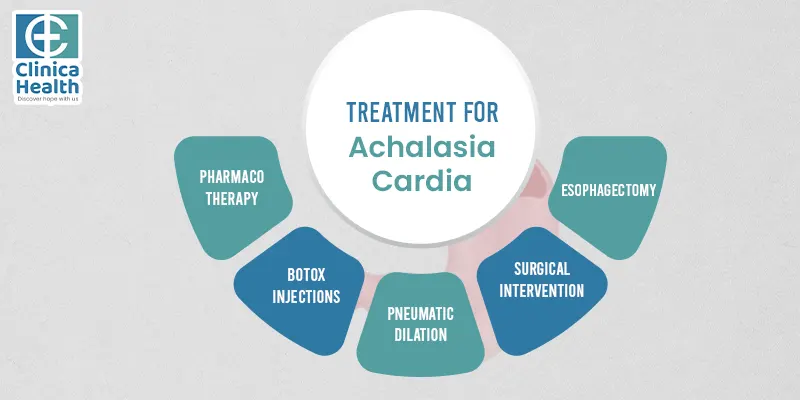 Clinica Health
Discover hope with us

TREATMENT FOR
Achalasia Cardia

PHARMACO THERAPY

BOTOX INJECTIONS

PNEUMATIC DILATION

SURGICAL INTERVENTION

ESOPHAGECTOMY